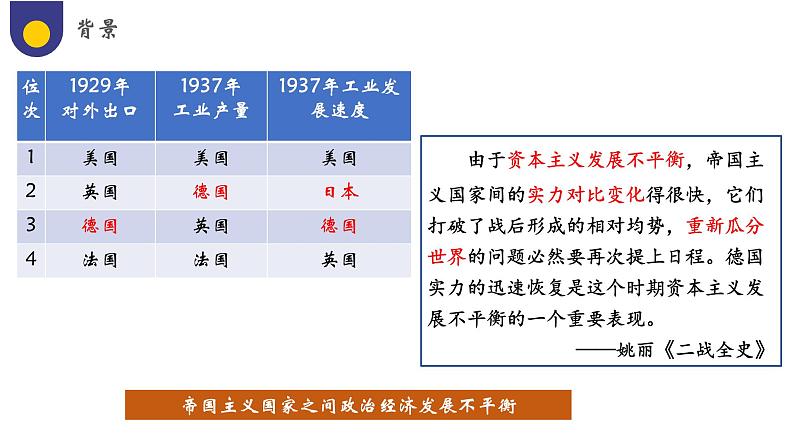 背景

| 位次 | 1929年对外出口 | 1937年工业产量 | 1937年工业发展速度 |
|---|---|---|---|
| 1 | 美国 | 美国 | 美国 |
| 2 | 英国 | 德国 | 日本 |
| 3 | 德国 | 英国 | 德国 |
| 4 | 法国 | 法国 | 英国 |

由于资本主义发展不平衡，帝国主义国家间的实力对比变化得很快，它们打破了战后形成的相对均势，重新瓜分世界的问题必然要再次提上日程。德国实力的迅速恢复是这个时期资本主义发展不平衡的一个重要表现。
——姚丽《二战全史》

帝国主义国家之间政治经济发展不平衡